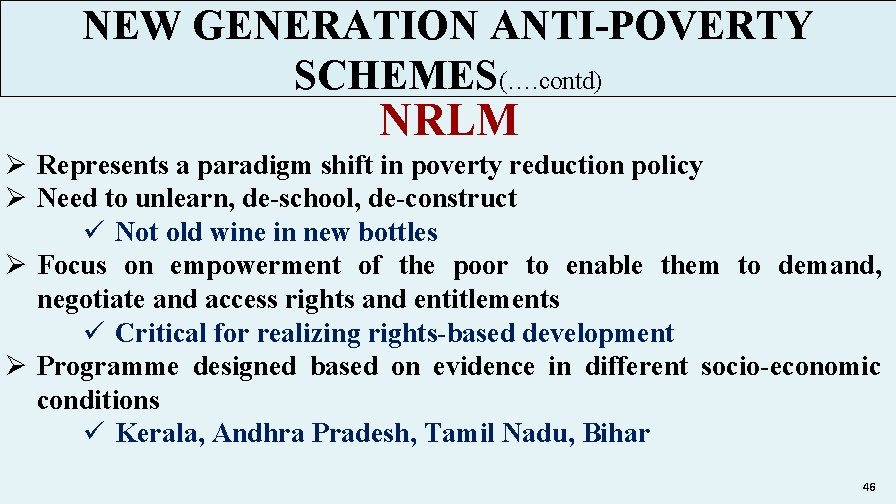 NEW GENERATION ANTI-POVERTY SCHEMES(….contd)

NRLM

➢ Represents a paradigm shift in poverty reduction policy

➢ Need to unlearn, de-school, de-construct

✓ Not old wine in new bottles

➢ Focus on empowerment of the poor to enable them to demand, negotiate and access rights and entitlements

✓ Critical for realizing rights-based development

➢ Programme designed based on evidence in different socio-economic conditions

✓ Kerala, Andhra Pradesh, Tamil Nadu, Bihar

46